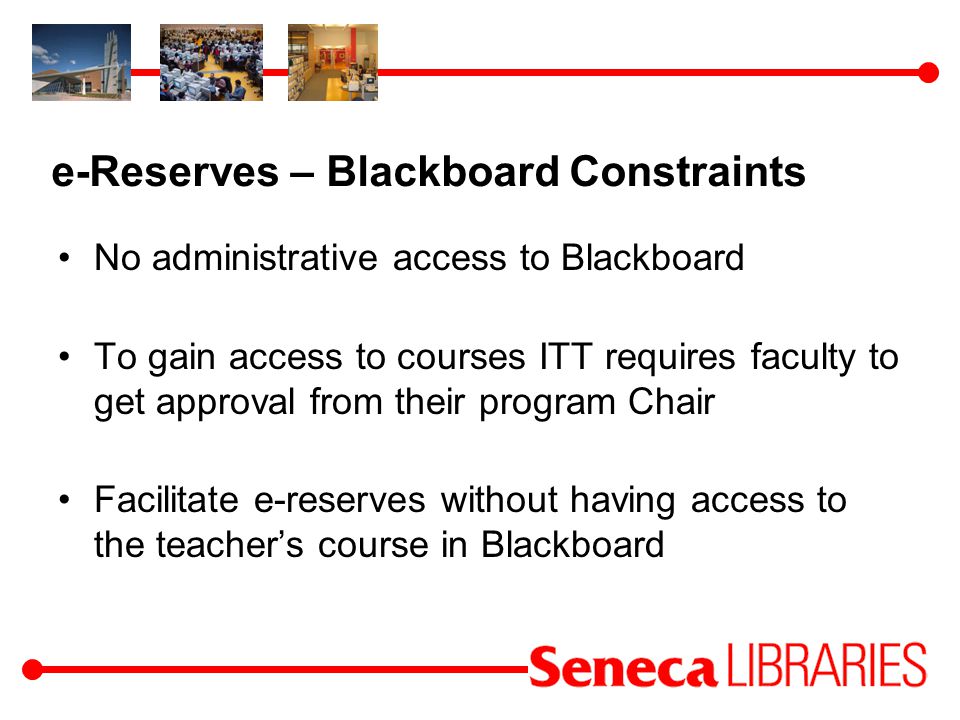 e-Reserves – Blackboard Constraints

• No administrative access to Blackboard

• To gain access to courses ITT requires faculty to get approval from their program Chair

• Facilitate e-reserves without having access to the teacher's course in Blackboard

Seneca LIBRARIES